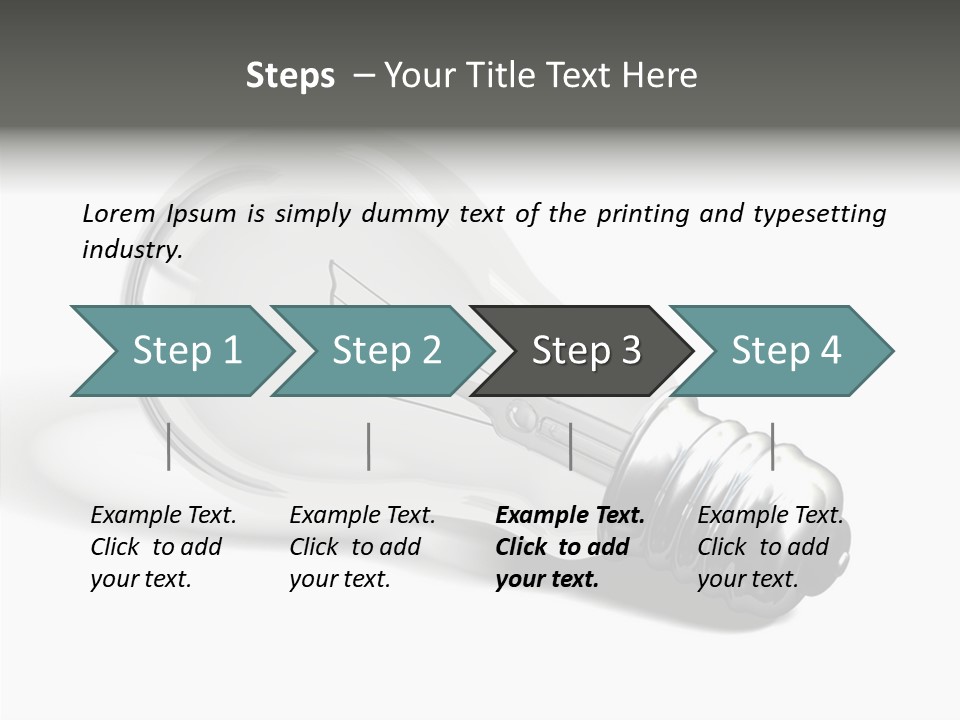 Steps – Your Title Text Here

Lorem Ipsum is simply dummy text of the printing and typesetting industry.

Step 1

Step 2

Step 3

Step 4

Example Text. Click to add your text.

Example Text. Click to add your text.

Example Text. Click to add your text.

Example Text. Click to add your text.